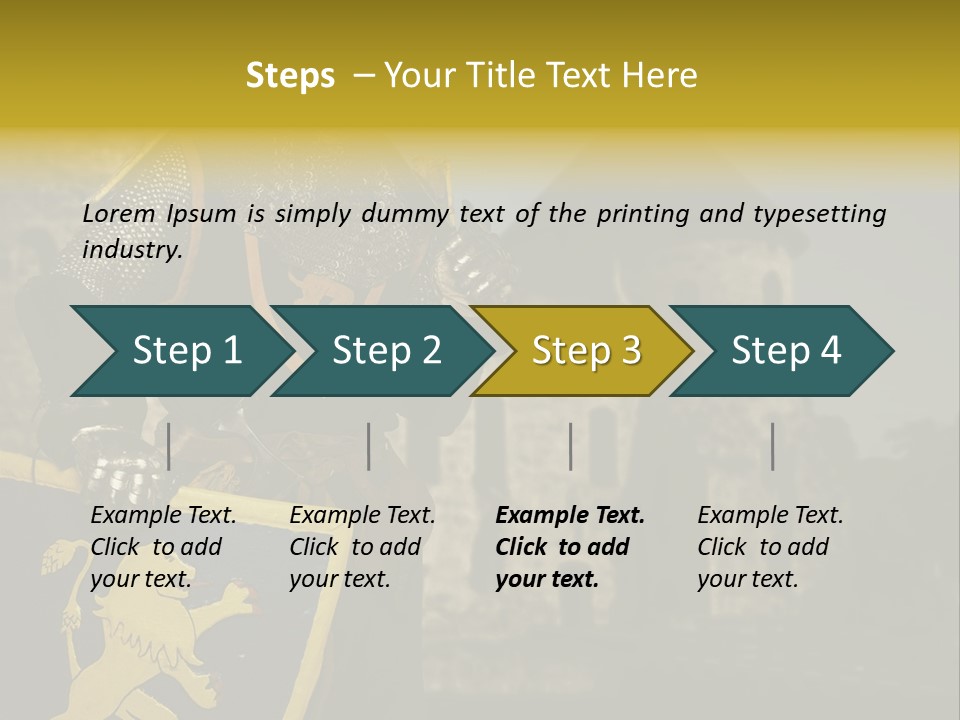 Steps – Your Title Text Here

Lorem Ipsum is simply dummy text of the printing and typesetting industry.

Step 1

Step 2

Step 3

Step 4

Example Text. Click to add your text.

Example Text. Click to add your text.

Example Text. Click to add your text.

Example Text. Click to add your text.